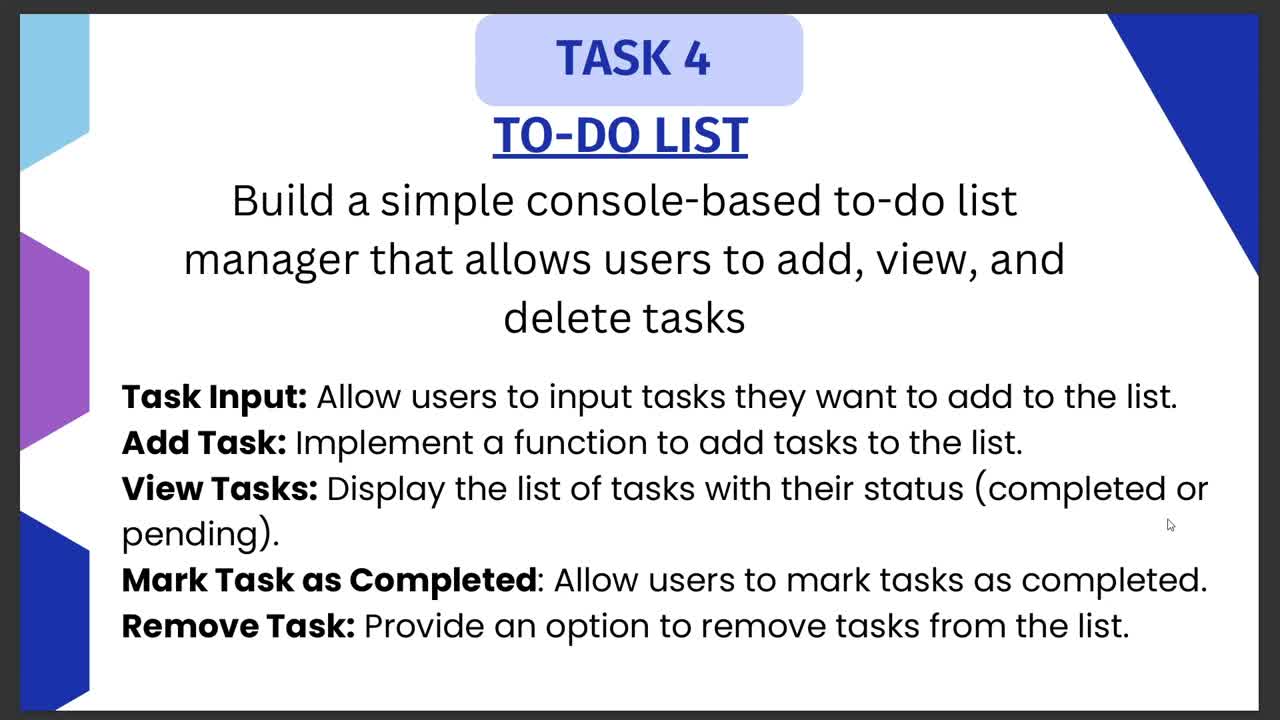 TASK 4

TO-DO LIST

Build a simple console-based to-do list manager that allows users to add, view, and delete tasks

Task Input: Allow users to input tasks they want to add to the list.
Add Task: Implement a function to add tasks to the list.
View Tasks: Display the list of tasks with their status (completed or pending).
Mark Task as Completed: Allow users to mark tasks as completed.
Remove Task: Provide an option to remove tasks from the list.